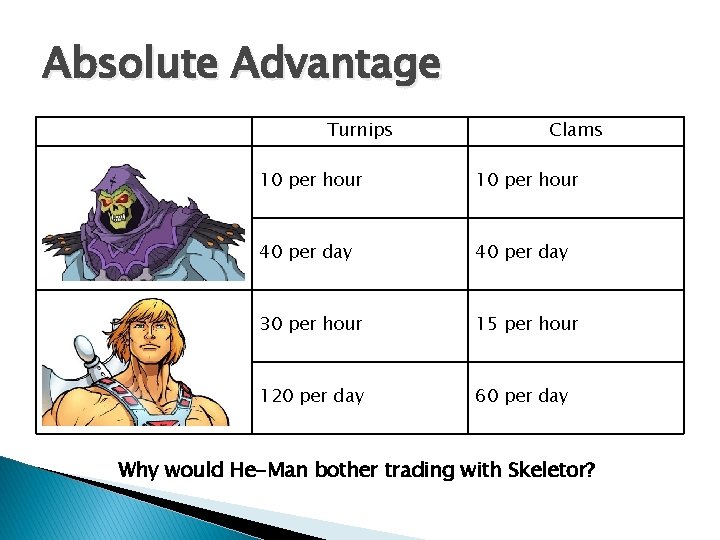 Absolute Advantage

| | Turnips | Clams |
|---|---|---|
| | 10 per hour | 10 per hour |
| | 40 per day | 40 per day |
| | 30 per hour | 15 per hour |
| | 120 per day | 60 per day |

Why would He-Man bother trading with Skeletor?